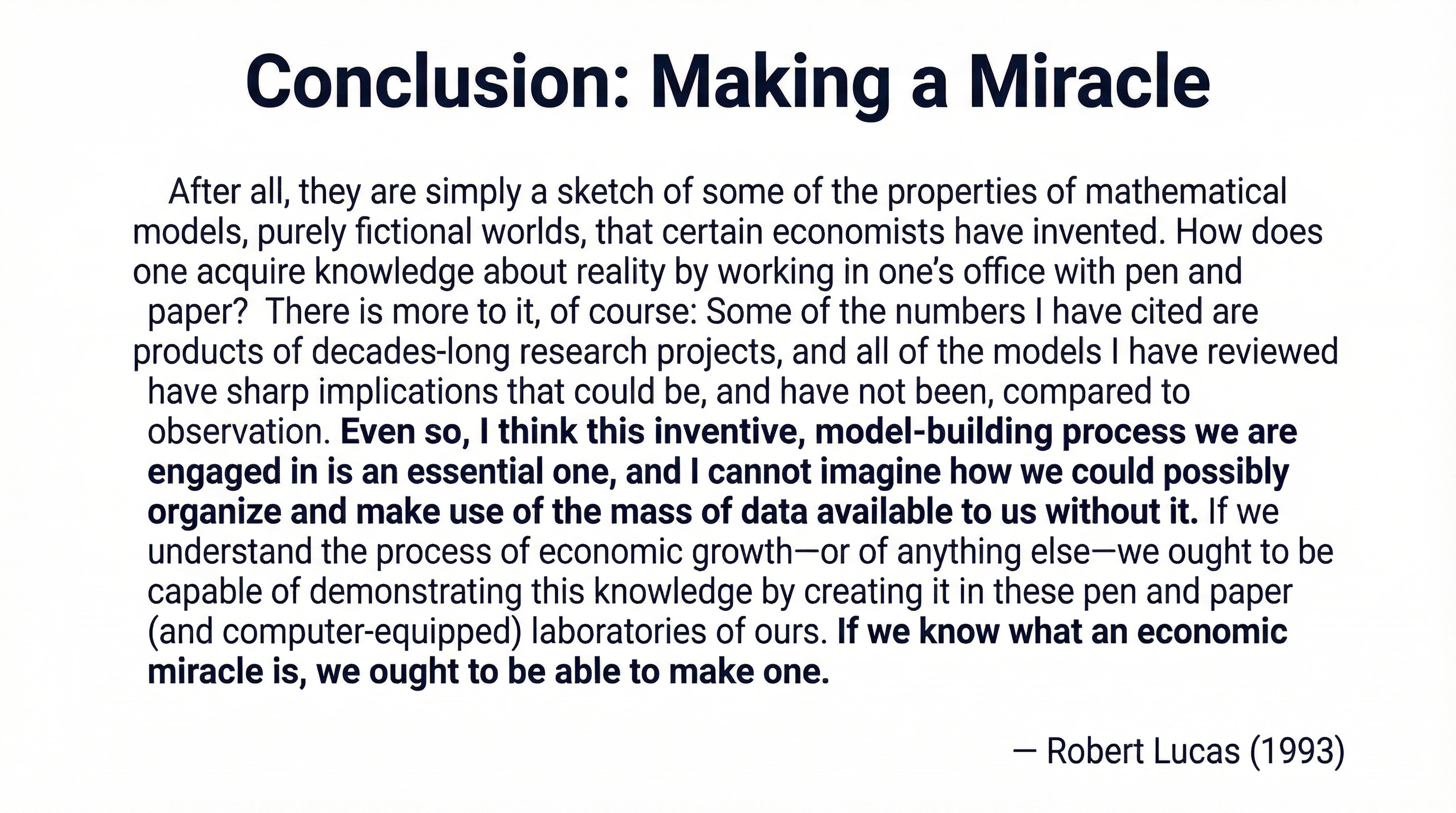 Conclusion: Making a Miracle

After all, they are simply a sketch of some of the properties of mathematical models, purely fictional worlds, that certain economists have invented. How does one acquire knowledge about reality by working in one's office with pen and paper? There is more to it, of course: Some of the numbers I have cited are products of decades-long research projects, and all of the models I have reviewed have sharp implications that could be, and have not been, compared to observation. Even so, I think this inventive, model-building process we are engaged in is an essential one, and I cannot imagine how we could possibly organize and make use of the mass of data available to us without it. If we understand the process of economic growth—or of anything else—we ought to be capable of demonstrating this knowledge by creating it in these pen and paper (and computer-equipped) laboratories of ours. If we know what an economic miracle is, we ought to be able to make one.

— Robert Lucas (1993)